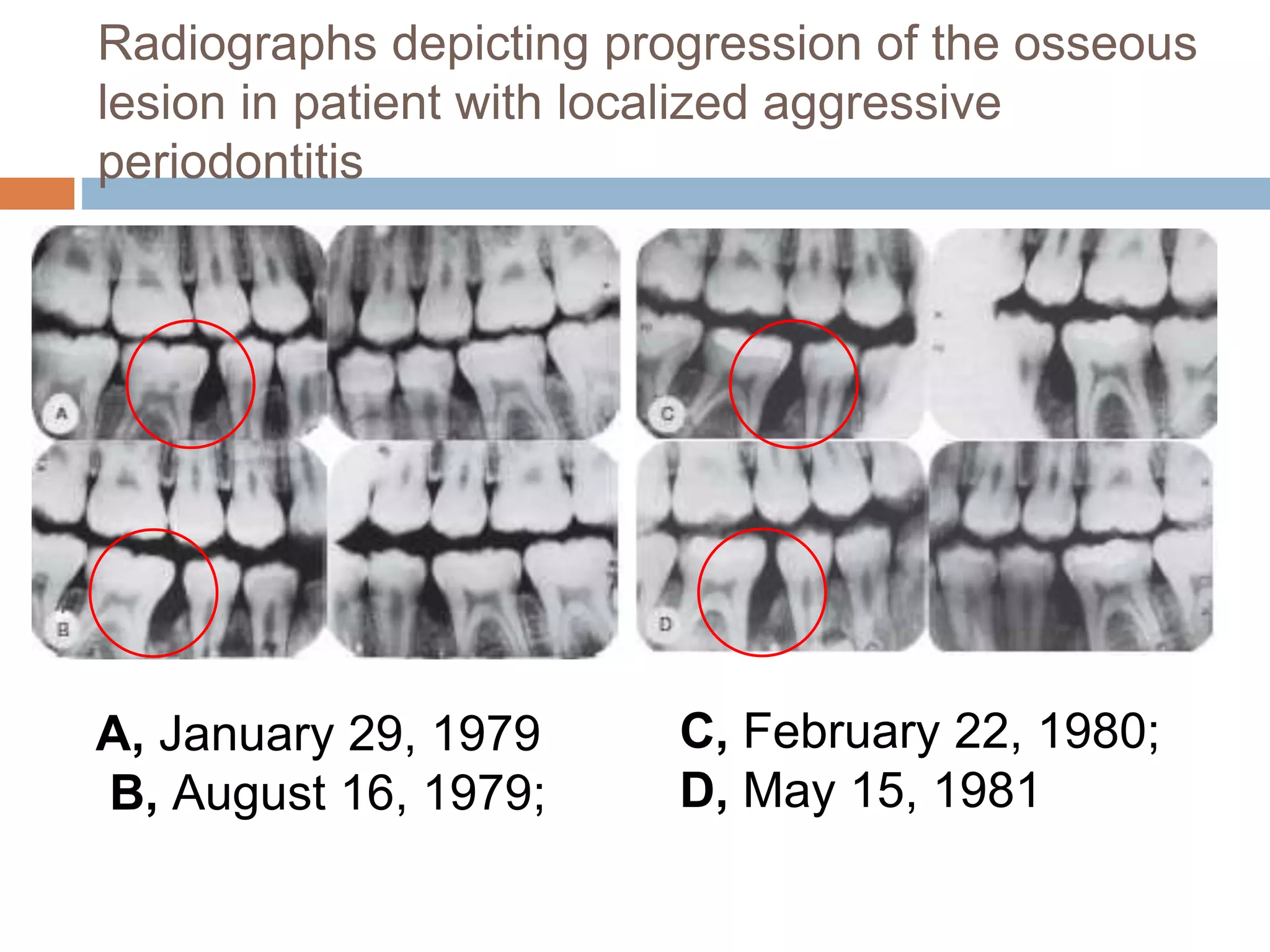 Radiographs depicting progression of the osseous lesion in patient with localized aggressive periodontitis

A

B

C

D

A, January 29, 1979
B, August 16, 1979;

C, February 22, 1980;
D, May 15, 1981